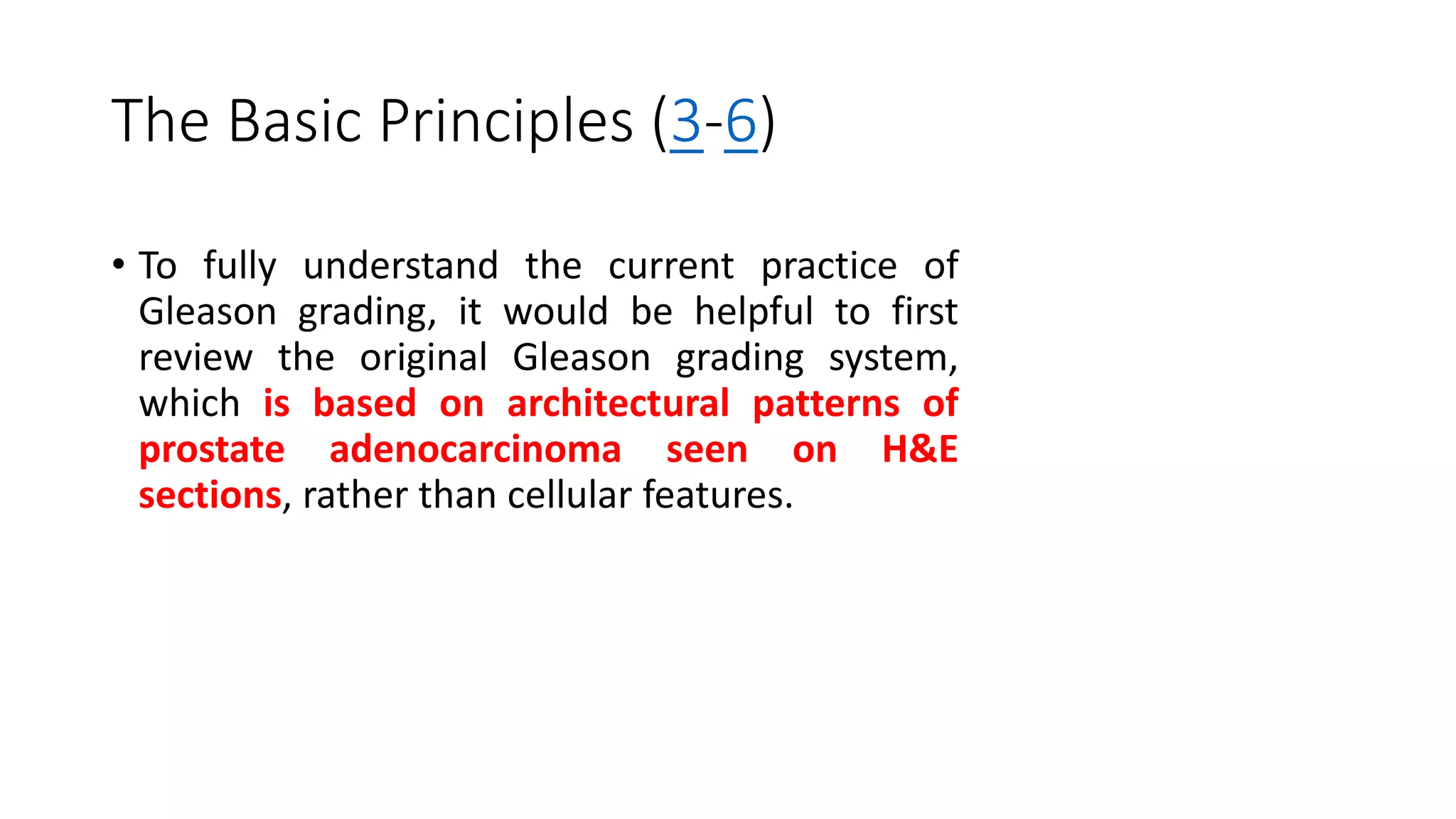 The Basic Principles (3-6)

• To fully understand the current practice of Gleason grading, it would be helpful to first review the original Gleason grading system, which is based on architectural patterns of prostate adenocarcinoma seen on H&E sections, rather than cellular features.